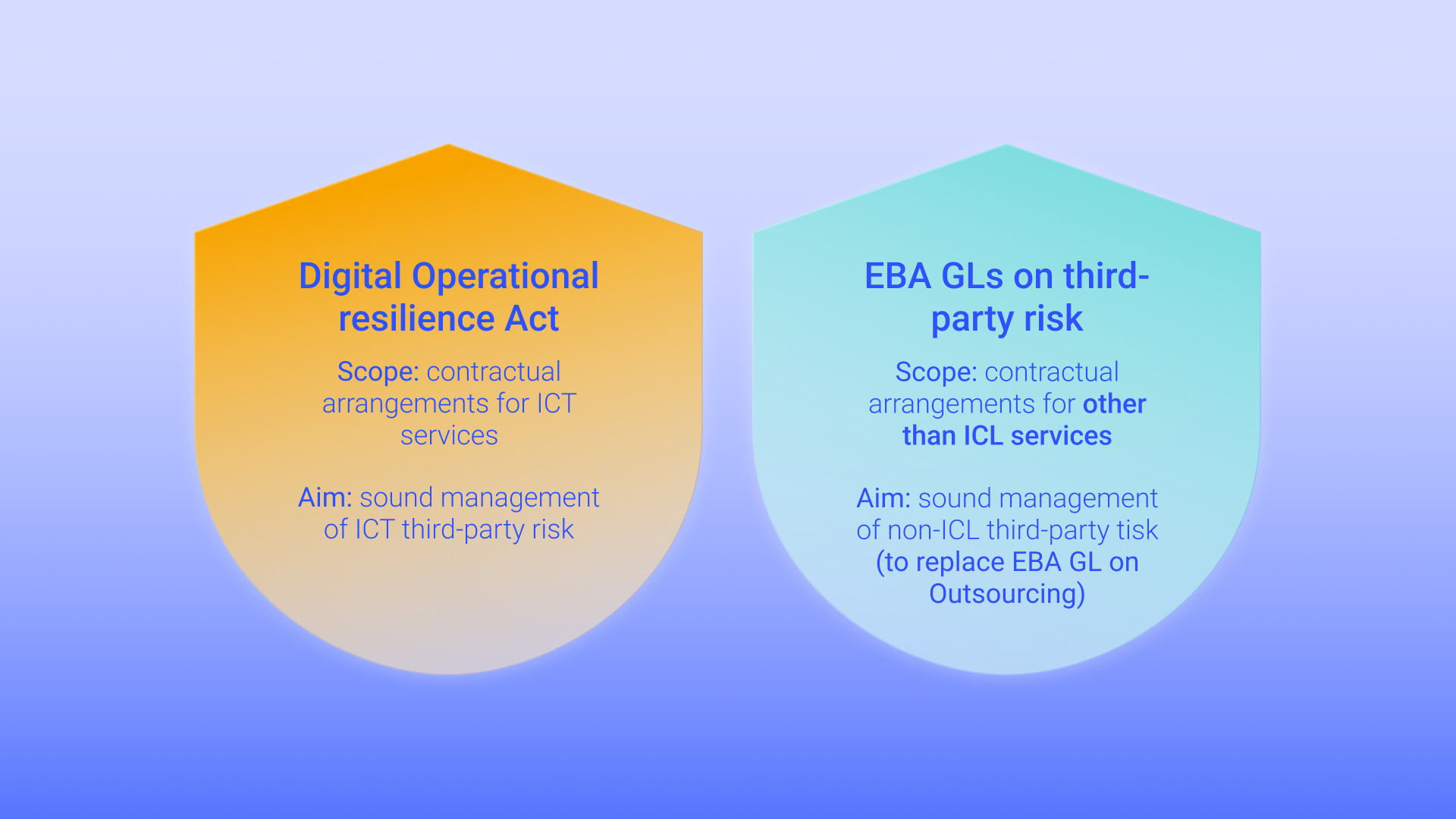 Digital Operational resilience Act

Scope: contractual arrangements for ICT services

Aim: sound management of ICT third-party risk

EBA GLs on third-party risk

Scope: contractual arrangements for other than ICL services

Aim: sound management of non-ICL third-party tisk (to replace EBA GL on Outsourcing)